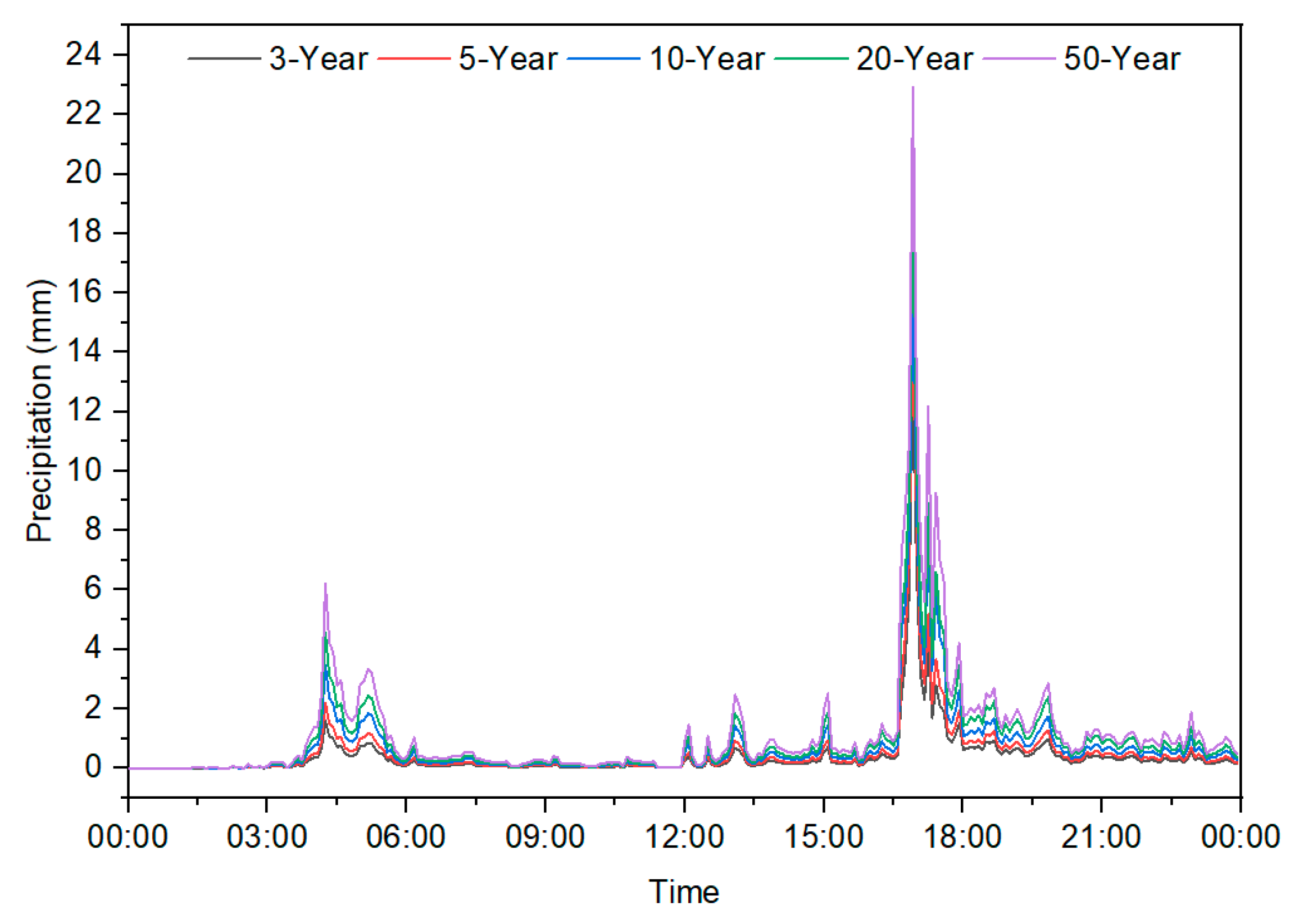 3-Year 5-Year 10-Year 20-Year 50-Year

Precipitation (mm)

24
22
20
18
16
14
12
10
8
6
4
2
0

00:00 03:00 06:00 09:00 12:00 15:00 18:00 21:00 00:00

Time